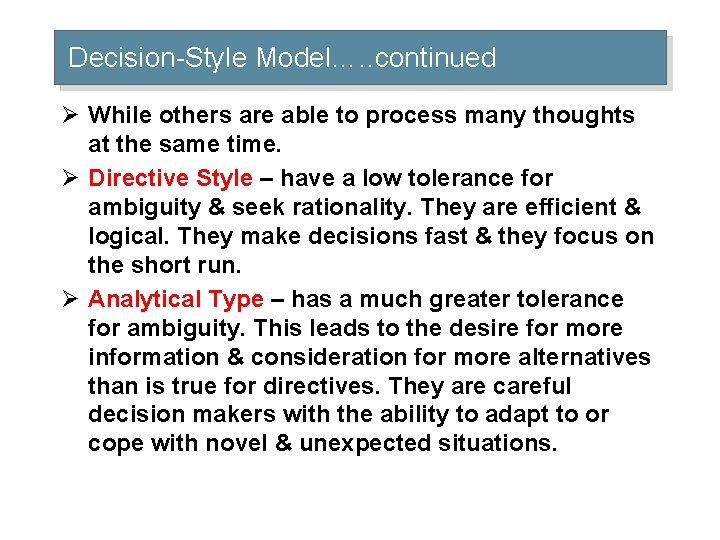 Decision-Style Model…..continued

➢ While others are able to process many thoughts at the same time.

➢ Directive Style – have a low tolerance for ambiguity & seek rationality. They are efficient & logical. They make decisions fast & they focus on the short run.

➢ Analytical Type – has a much greater tolerance for ambiguity. This leads to the desire for more information & consideration for more alternatives than is true for directives. They are careful decision makers with the ability to adapt to or cope with novel & unexpected situations.